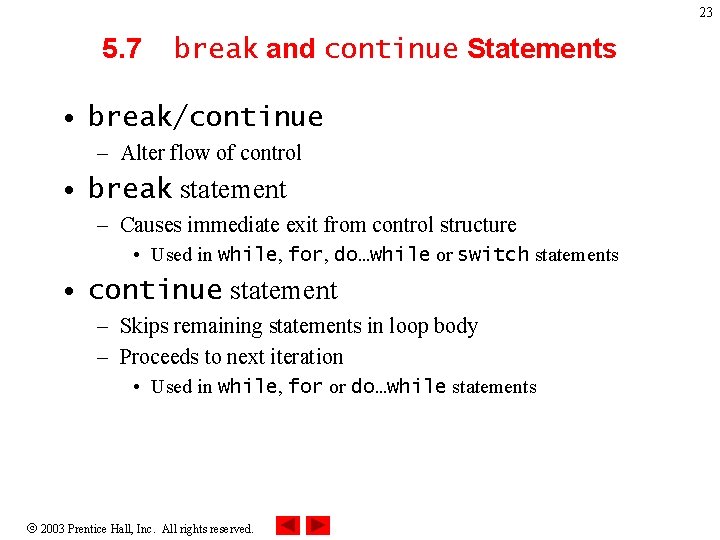 23

5.7 break and continue Statements

• break/continue
– Alter flow of control
• break statement
– Causes immediate exit from control structure
• Used in while, for, do…while or switch statements
• continue statement
– Skips remaining statements in loop body
– Proceeds to next iteration
• Used in while, for or do…while statements

© 2003 Prentice Hall, Inc. All rights reserved.